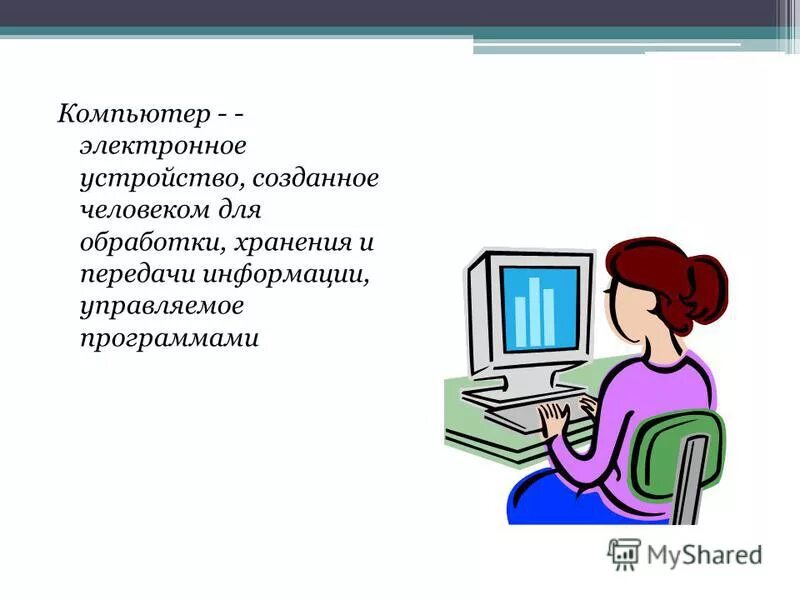 Компьютер - - электронное устройство, созданное человеком для обработки, хранения и передачи информации, управляемое программами

MyShared